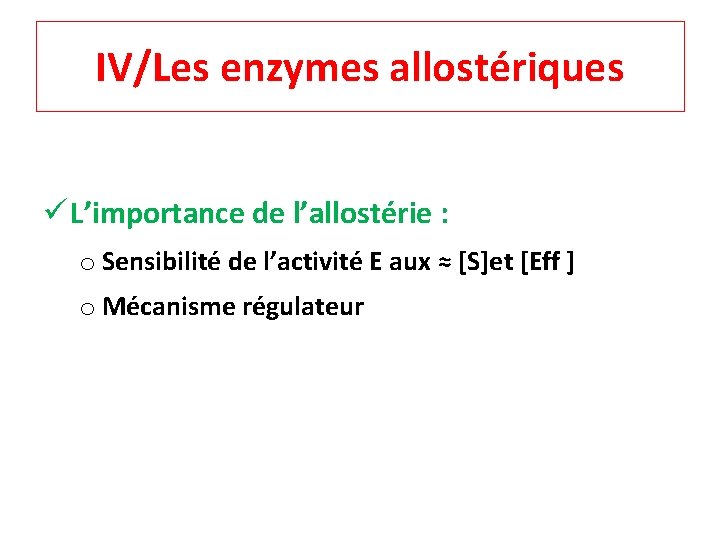 IV/Les enzymes allostériques

✓ L'importance de l'allostérie :

o Sensibilité de l'activité E aux ≈ [S]et [Eff ]

o Mécanisme régulateur